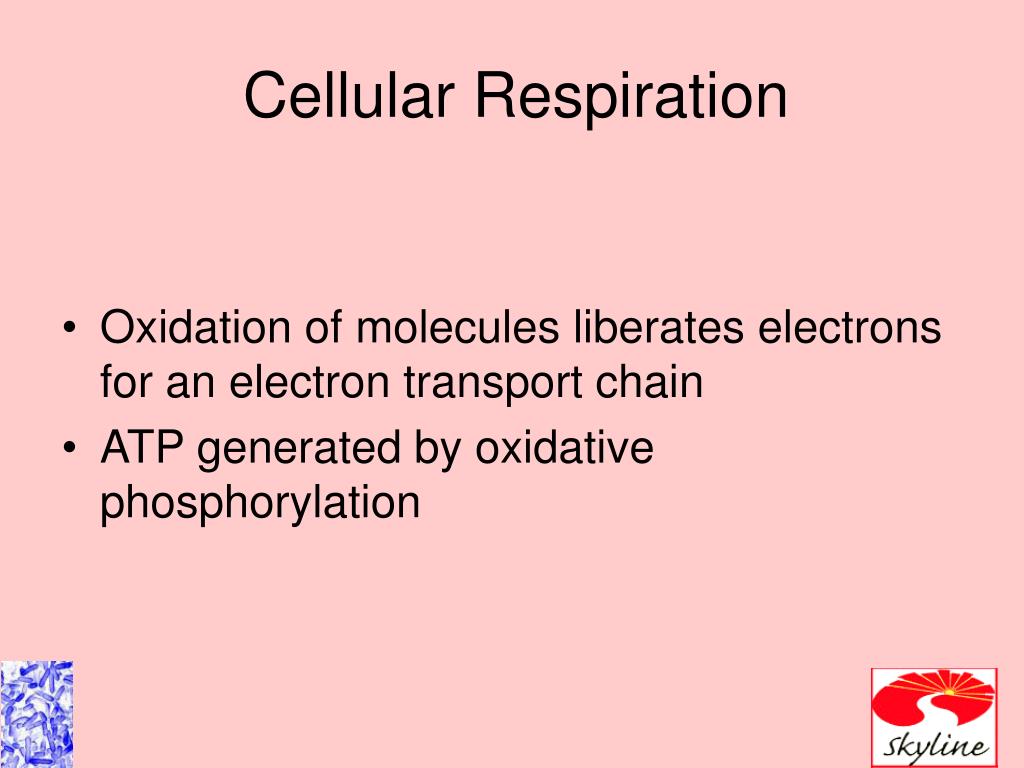 Cellular Respiration

• Oxidation of molecules liberates electrons for an electron transport chain
• ATP generated by oxidative phosphorylation

Skyline